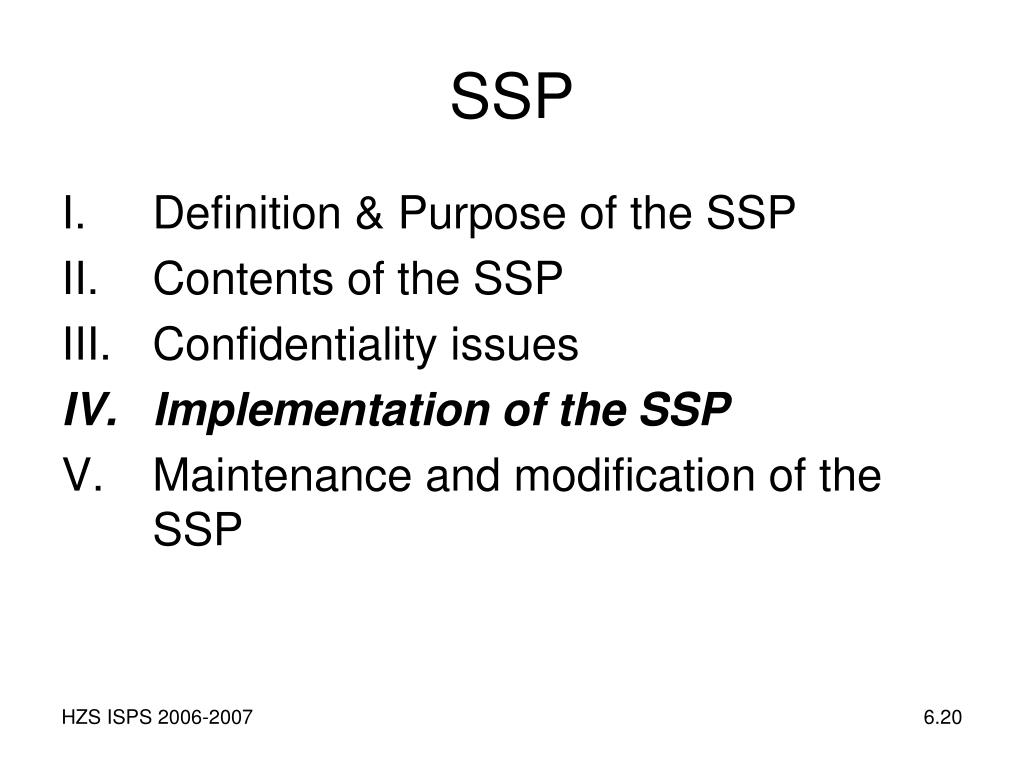 SSP

I. Definition & Purpose of the SSP
II. Contents of the SSP
III. Confidentiality issues
IV. Implementation of the SSP
V. Maintenance and modification of the SSP

HZS ISPS 2006-2007

6.20